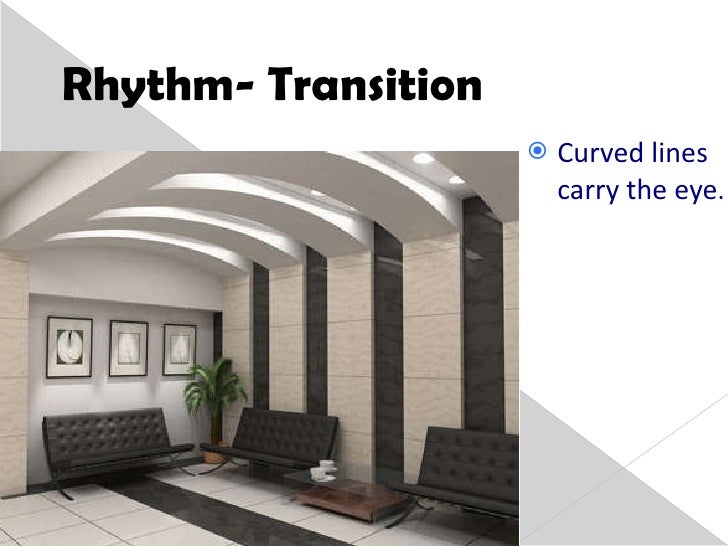 Rhythm- Transition

Curved lines carry the eye.